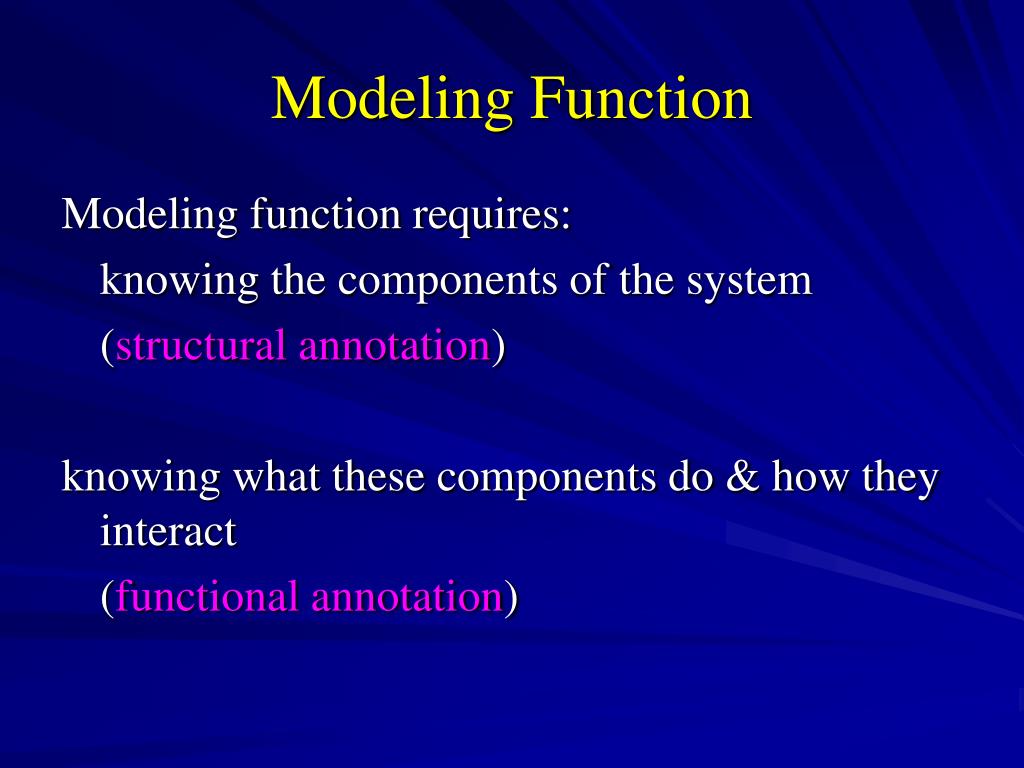 Modeling Function

Modeling function requires:
knowing the components of the system
(structural annotation)

knowing what these components do & how they interact
(functional annotation)